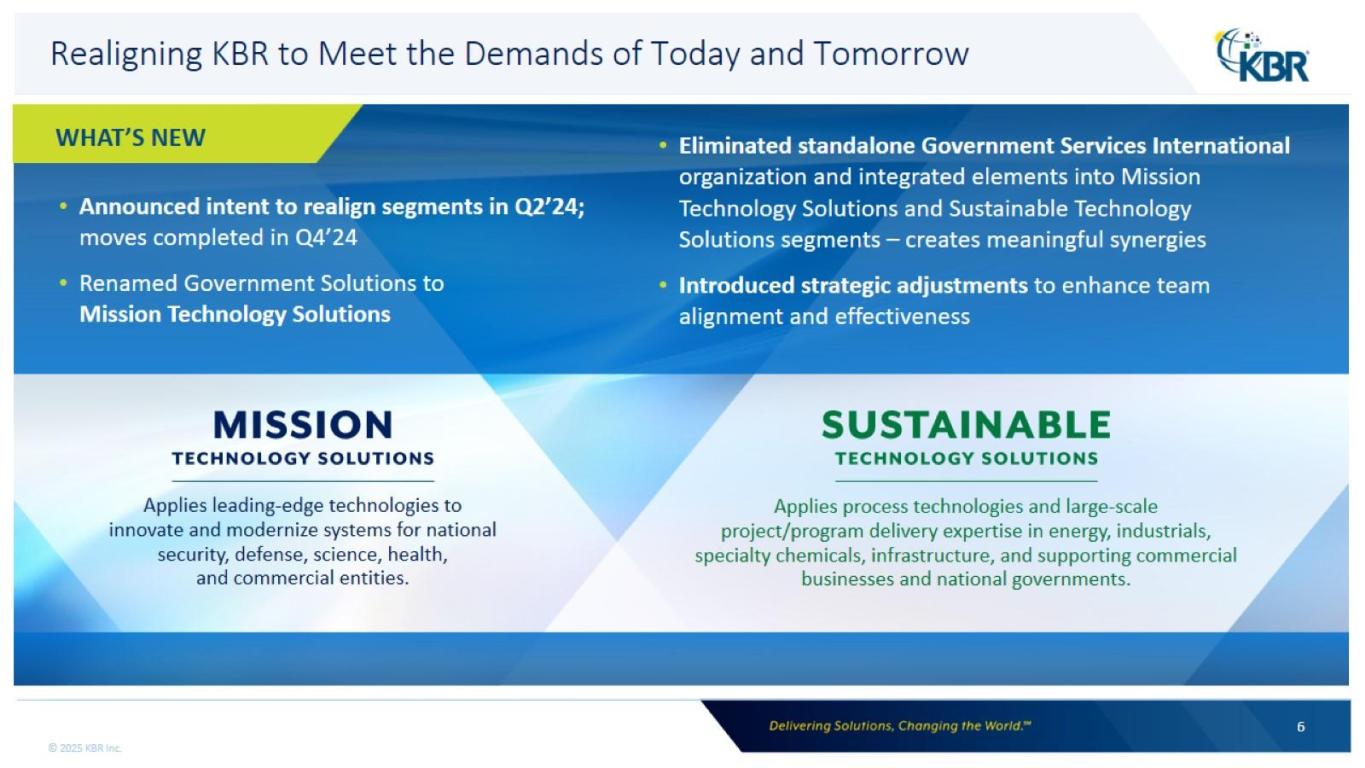 Realigning KBR to Meet the Demands of Today and Tomorrow

KBR

WHAT'S NEW

• Announced intent to realign segments in Q2'24; moves completed in Q4'24

• Renamed Government Solutions to Mission Technology Solutions

• Eliminated standalone Government Services International organization and integrated elements into Mission Technology Solutions and Sustainable Technology Solutions segments – creates meaningful synergies

• Introduced strategic adjustments to enhance team alignment and effectiveness

MISSION
TECHNOLOGY SOLUTIONS

Applies leading-edge technologies to innovate and modernize systems for national security, defense, science, health, and commercial entities.

SUSTAINABLE
TECHNOLOGY SOLUTIONS

Applies process technologies and large-scale project/program delivery expertise in energy, industrials, specialty chemicals, infrastructure, and supporting commercial businesses and national governments.

Delivering Solutions, Changing the World.℠

6

© 2025 KBR Inc.